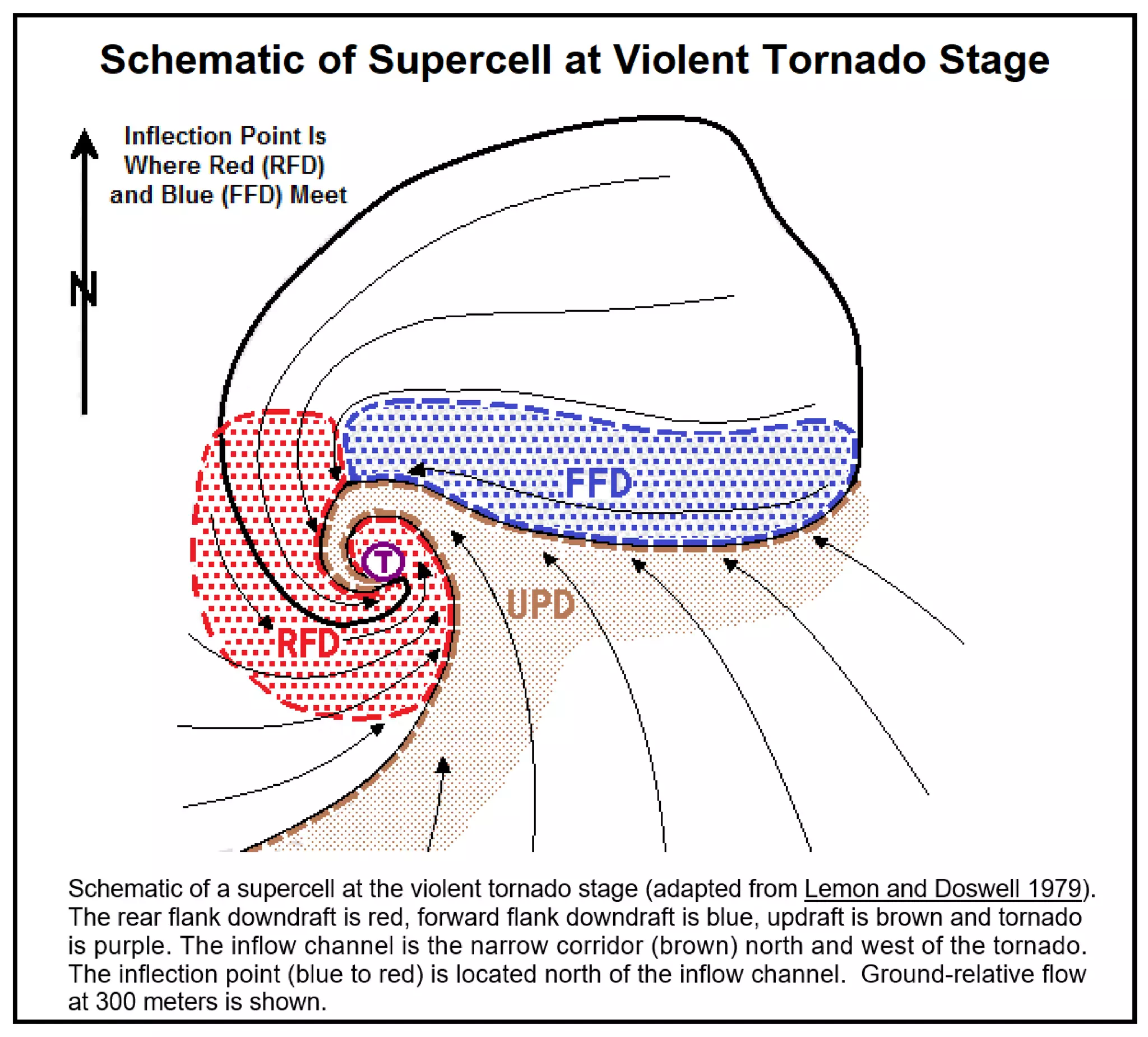 Schematic of Supercell at Violent Tornado Stage

Inflection Point Is Where Red (RFD) and Blue (FFD) Meet

N

FFD

T

UPD

RFD

Schematic of a supercell at the violent tornado stage (adapted from Lemon and Doswell 1979). The rear flank downdraft is red, forward flank downdraft is blue, updraft is brown and tornado is purple. The inflow channel is the narrow corridor (brown) north and west of the tornado. The inflection point (blue to red) is located north of the inflow channel. Ground-relative flow at 300 meters is shown.